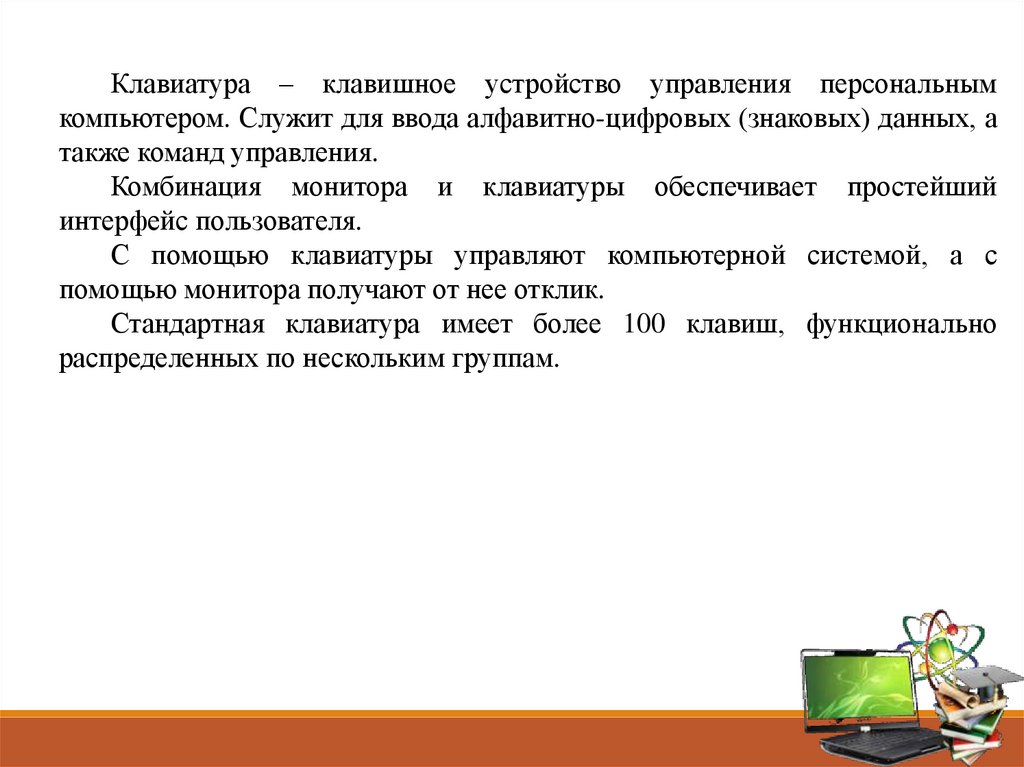 Клавиатура – клавишное устройство управления персональным компьютером. Служит для ввода алфавитно-цифровых (знаковых) данных, а также команд управления.

Комбинация монитора и клавиатуры обеспечивает простейший интерфейс пользователя.

С помощью клавиатуры управляют компьютерной системой, а с помощью монитора получают от нее отклик.

Стандартная клавиатура имеет более 100 клавиш, функционально распределенных по нескольким группам.